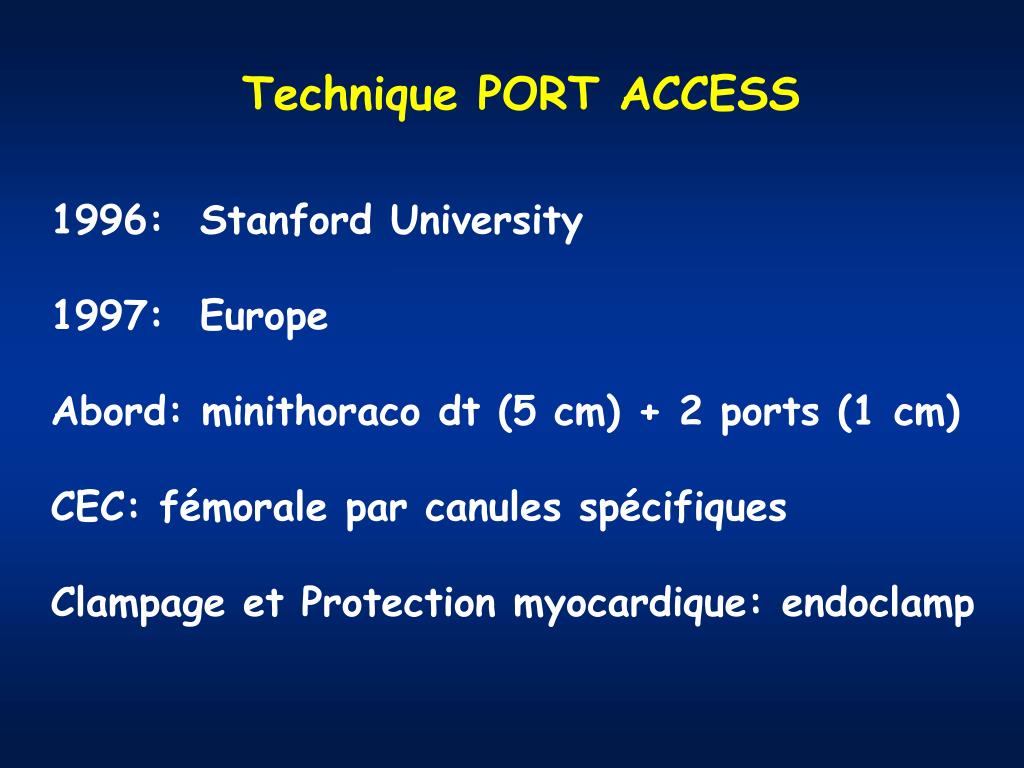 Technique PORT ACCESS

1996: Stanford University

1997: Europe

Abord: minithoraco dt (5 cm) + 2 ports (1 cm)

CEC: fémorale par canules spécifiques

Clampage et Protection myocardique: endoclamp